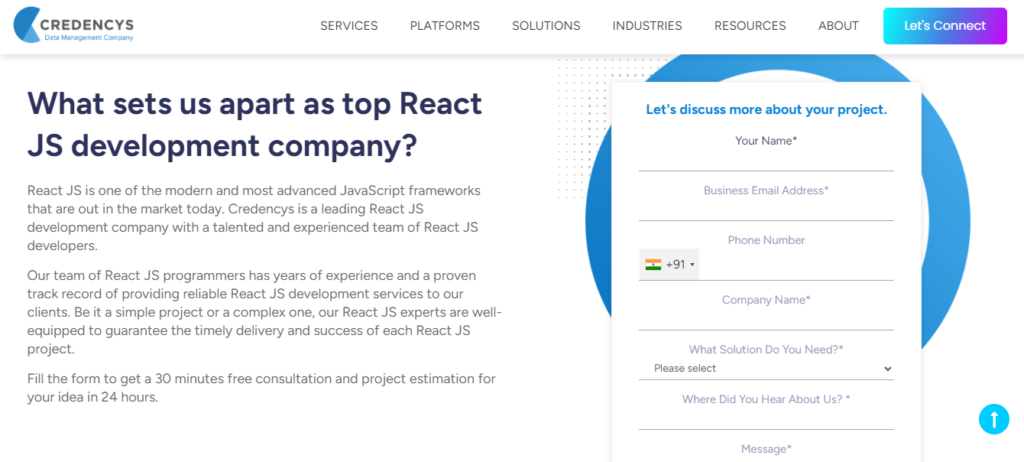 CREDENCYS
Data Management Company

SERVICES PLATFORMS SOLUTIONS INDUSTRIES RESOURCES ABOUT Let's Connect

What sets us apart as top React JS development company?

React JS is one of the modern and most advanced JavaScript frameworks that are out in the market today. Credencys is a leading React JS development company with a talented and experienced team of React JS developers.

Our team of React JS programmers has years of experience and a proven track record of providing reliable React JS development services to our clients. Be it a simple project or a complex one, our React JS experts are well-equipped to guarantee the timely delivery and success of each React JS project.

Fill the form to get a 30 minutes free consultation and project estimation for your idea in 24 hours.

Let's discuss more about your project.

Your Name*

Business Email Address*

Phone Number

+91

Company Name*

What Solution Do You Need?*

Please select

Where Did You Hear About Us? *

Message*